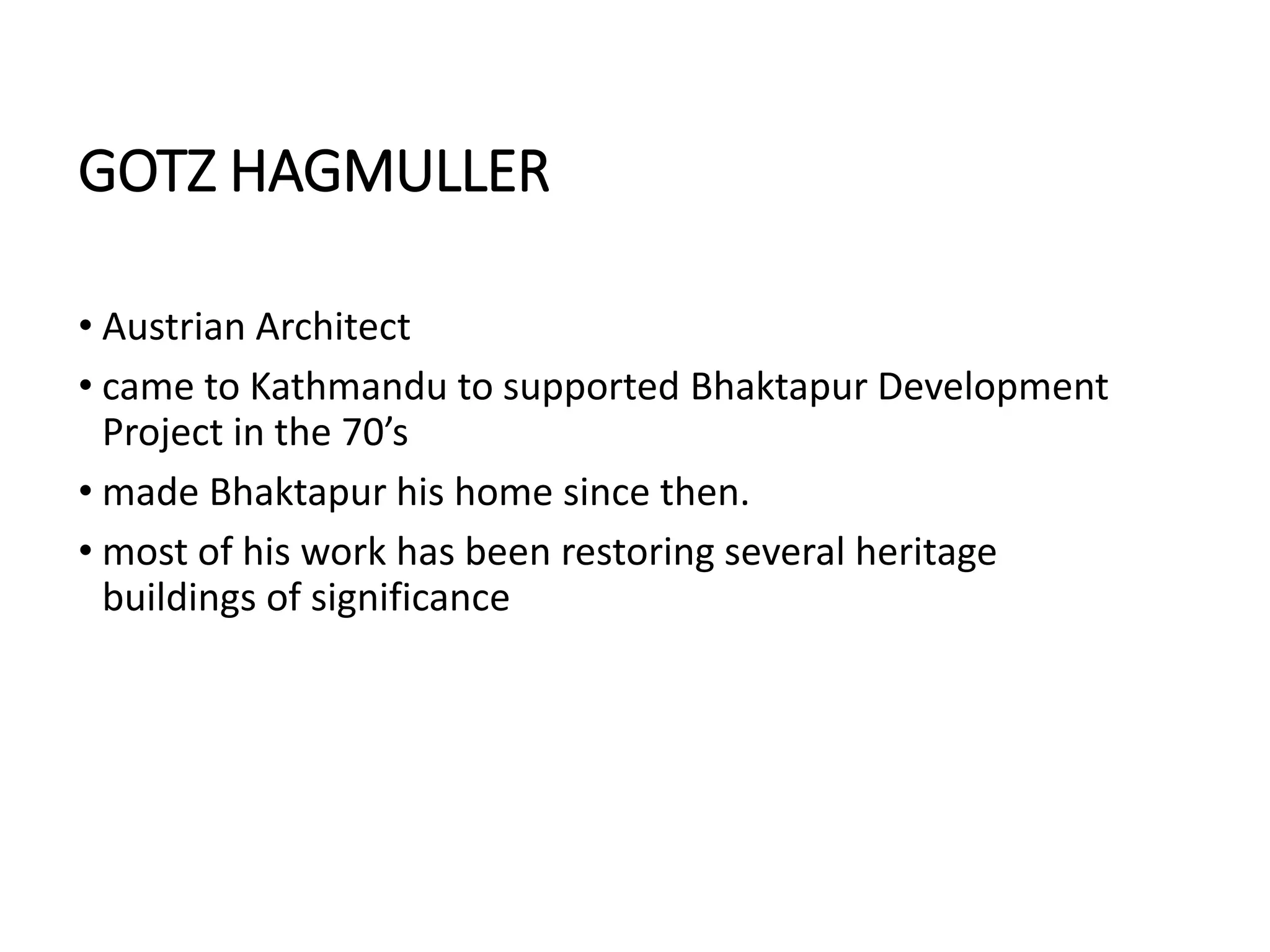 GOTZ HAGMULLER

• Austrian Architect
• came to Kathmandu to supported Bhaktapur Development Project in the 70’s
• made Bhaktapur his home since then.
• most of his work has been restoring several heritage buildings of significance